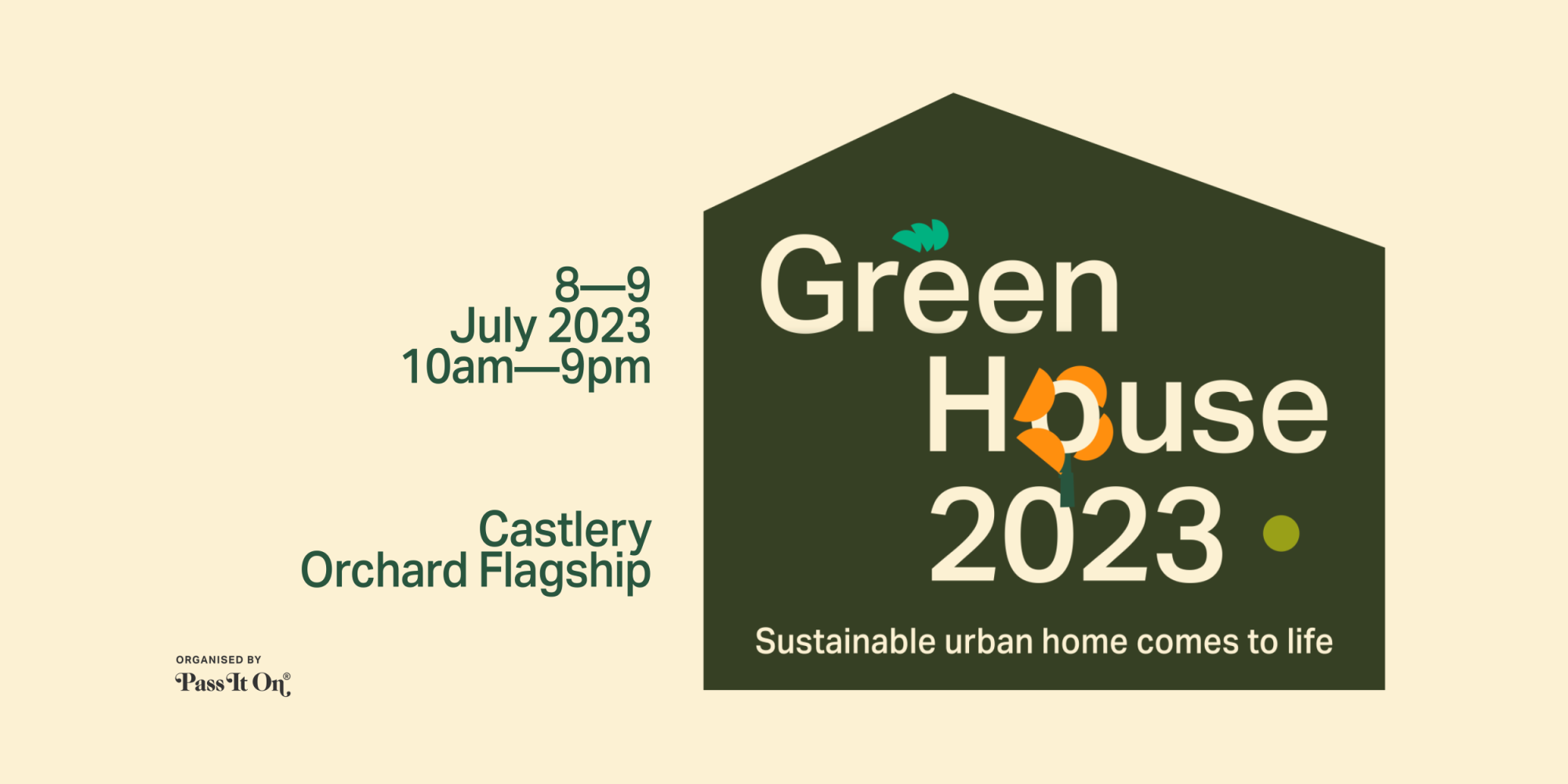 8—9
July 2023
10am—9pm

Castlery
Orchard Flagship

ORGANISED BY
Pass It On®

Green
House
2023

Sustainable urban home comes to life